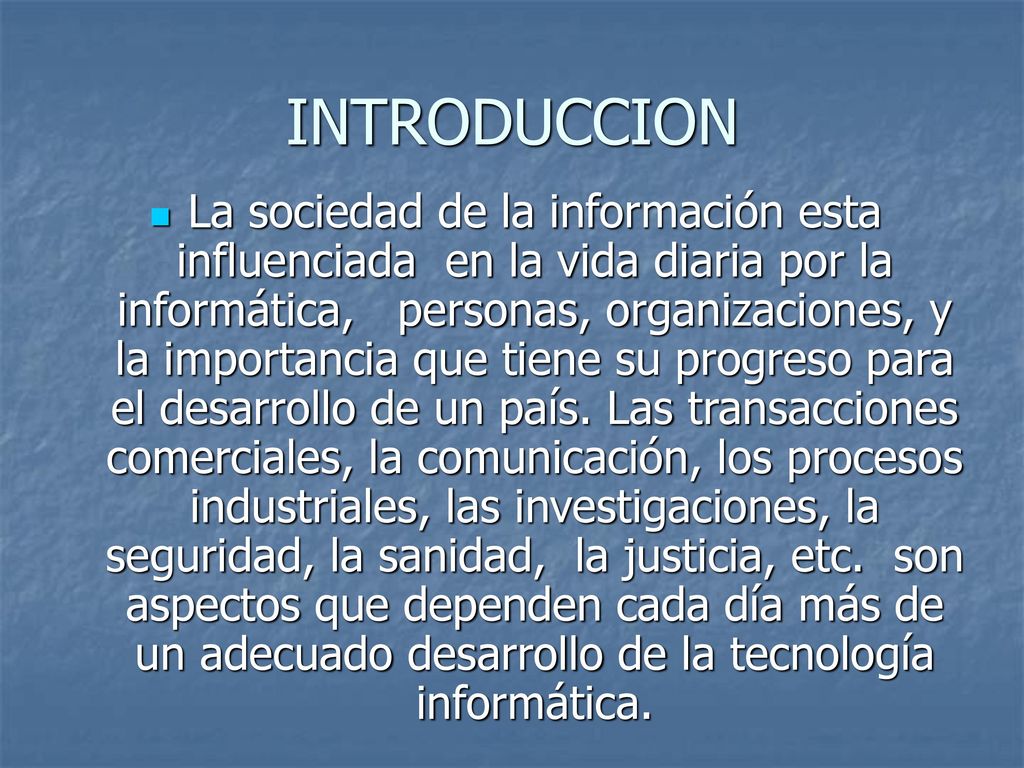 INTRODUCCION

La sociedad de la información esta influenciada en la vida diaria por la informática, personas, organizaciones, y la importancia que tiene su progreso para el desarrollo de un país. Las transacciones comerciales, la comunicación, los procesos industriales, las investigaciones, la seguridad, la sanidad, la justicia, etc. son aspectos que dependen cada día más de un adecuado desarrollo de la tecnología informática.